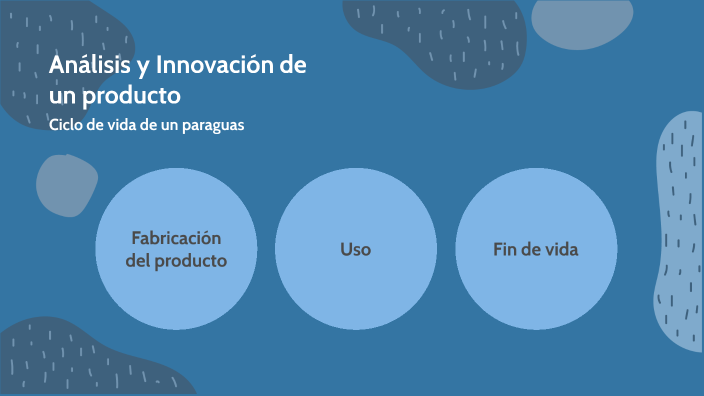 Análisis y Innovación de un producto

Ciclo de vida de un paraguas

Fabricación del producto

Uso

Fin de vida